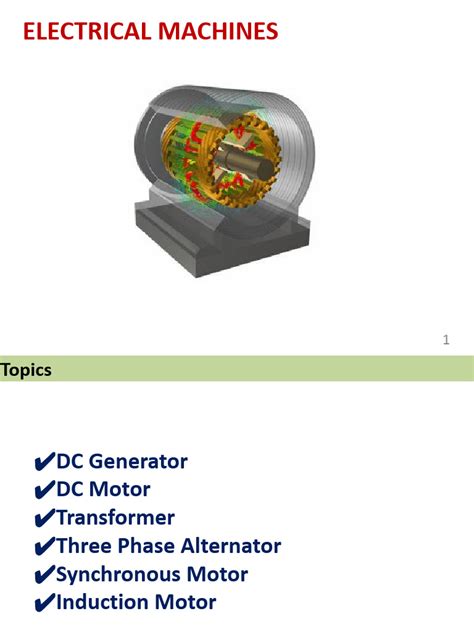 ELECTRICAL MACHINES

1

Topics

✔DC Generator
✔DC Motor
✔Transformer
✔Three Phase Alternator
✔Synchronous Motor
✔Induction Motor